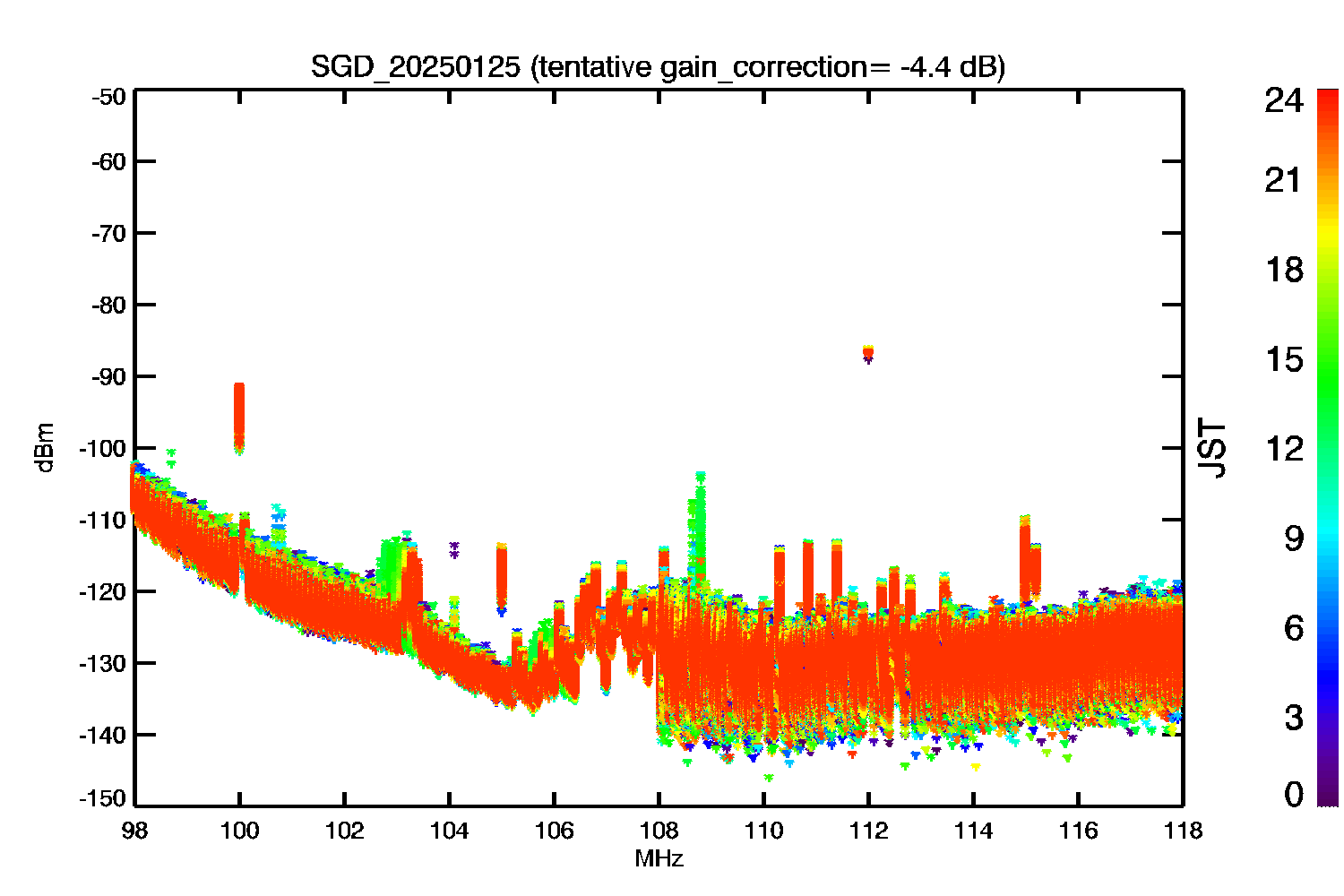 SGD_20250125 (tentative gain_correction= -4.4 dB)

-50
-60
-70
-80
-90
-100
-110
-120
-130
-140
-150

dBm

98
100
102
104
106
108
110
112
114
116
118

MHz

24
21
18
15
12
9
6
3
0

JST